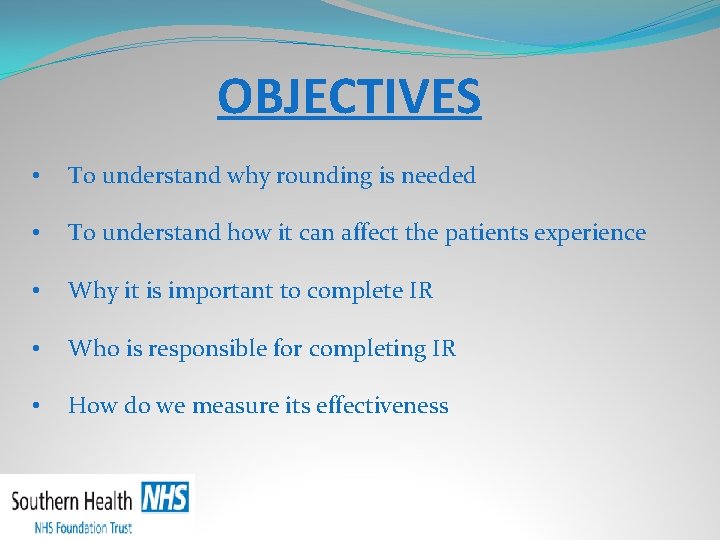 OBJECTIVES

• To understand why rounding is needed

• To understand how it can affect the patients experience

• Why it is important to complete IR

• Who is responsible for completing IR

• How do we measure its effectiveness

Southern Health NHS
NHS Foundation Trust